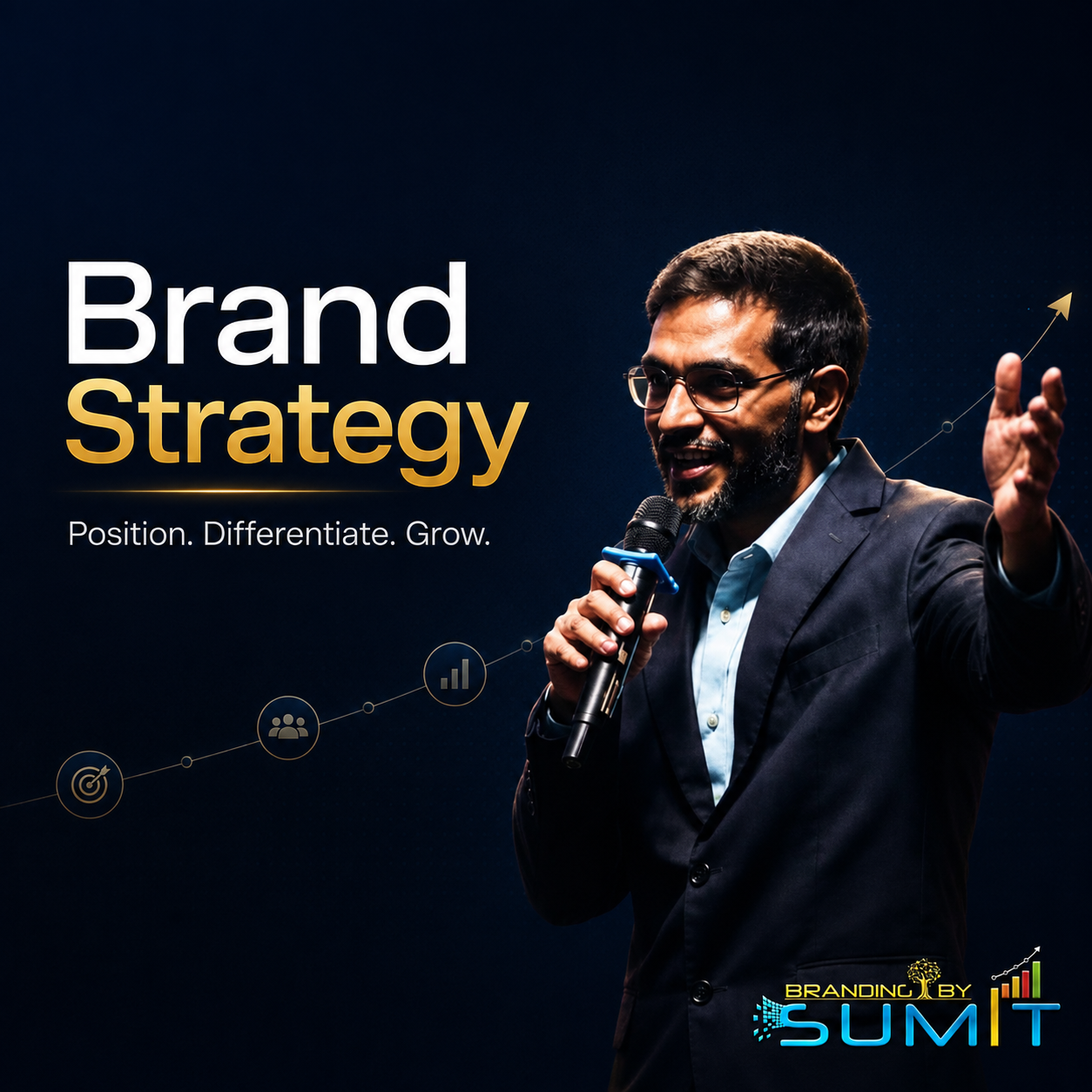 Brand
Strategy

Position. Differentiate. Grow.

BRANDING BY
SUMIT